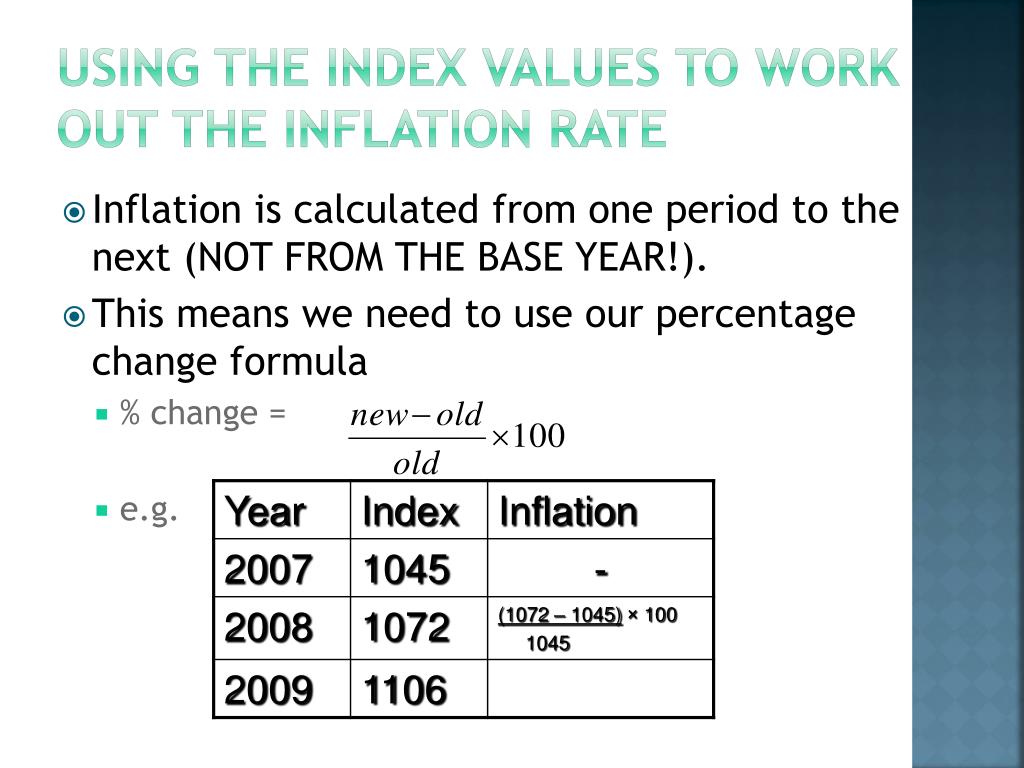 USING THE INDEX VALUES TO WORK OUT THE INFLATION RATE

Inflation is calculated from one period to the next (NOT FROM THE BASE YEAR!).

This means we need to use our percentage change formula

% change = $\frac{new - old}{old} \times 100$

e.g.

| Year | Index | Inflation |
|---|---|---|
| 2007 | 1045 | - |
| 2008 | 1072 | $\frac{(1072 - 1045)}{1045} \times 100$ |
| 2009 | 1106 | |